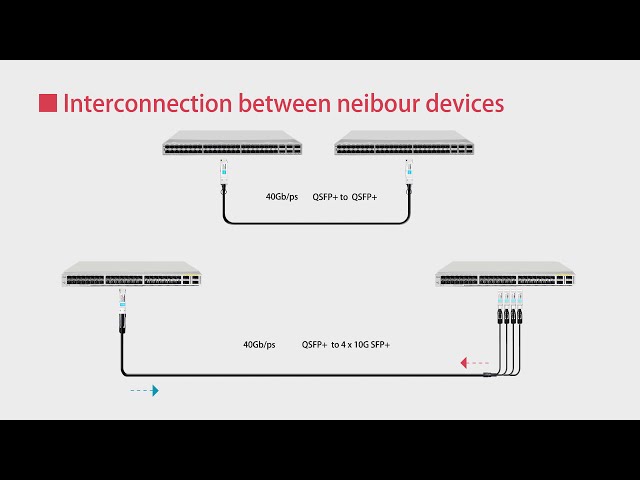 Interconnection between neibour devices

40Gb/ps QSFP+ to QSFP+

40Gb/ps QSFP+ to 4 x 10G SFP+